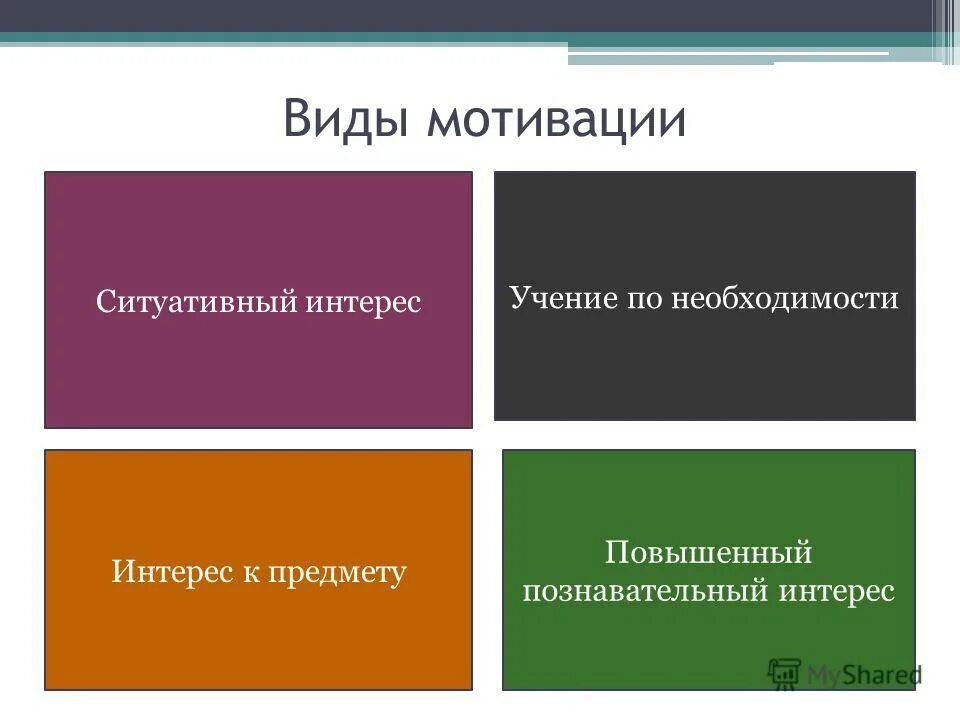 Виды мотивации

Ситуативный интерес

Учение по необходимости

Интерес к предмету

Повышенный познавательный интерес

MyShared